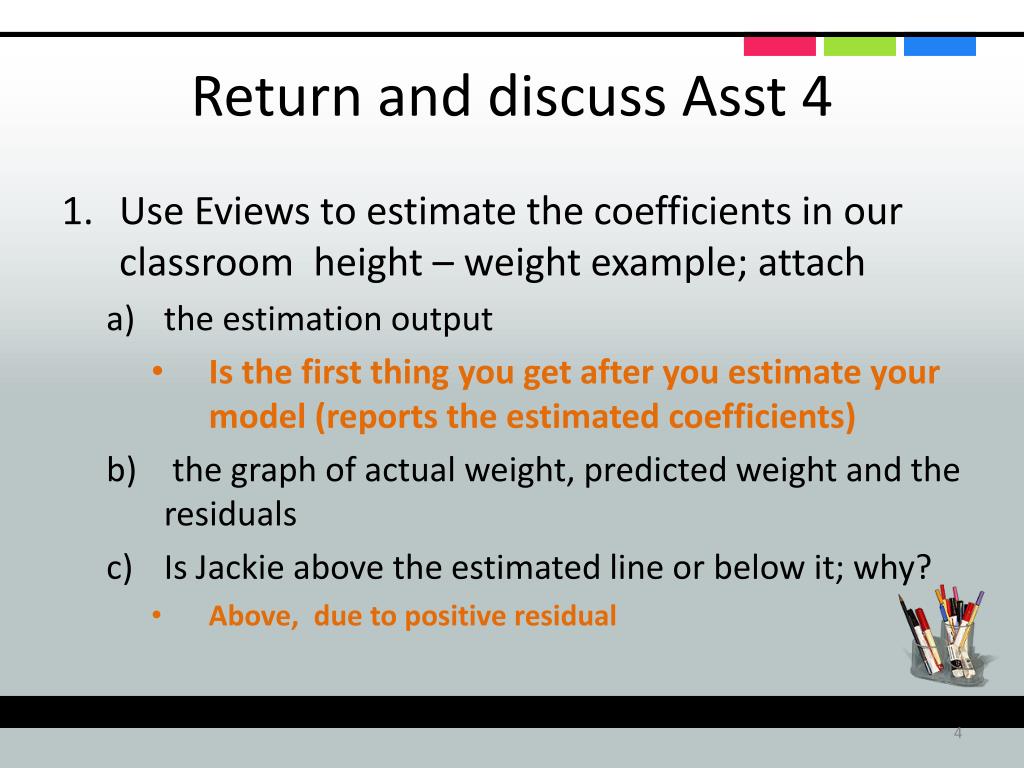 Return and discuss Asst 4

1. Use Eviews to estimate the coefficients in our classroom height – weight example; attach

a) the estimation output

• Is the first thing you get after you estimate your model (reports the estimated coefficients)

b) the graph of actual weight, predicted weight and the residuals

c) Is Jackie above the estimated line or below it; why?

• Above, due to positive residual

4